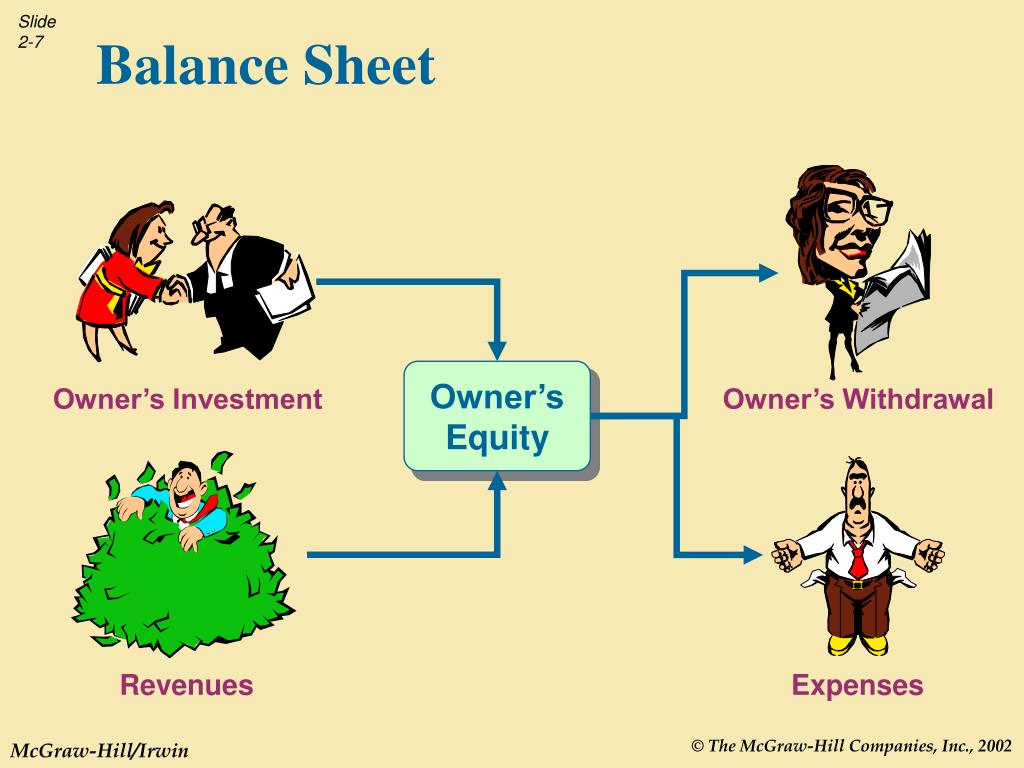 Slide 2-7

Balance Sheet

Owner's Investment

Owner's Equity

Owner's Withdrawal

Revenues

Expenses

McGraw-Hill/Irwin

© The McGraw-Hill Companies, Inc., 2002